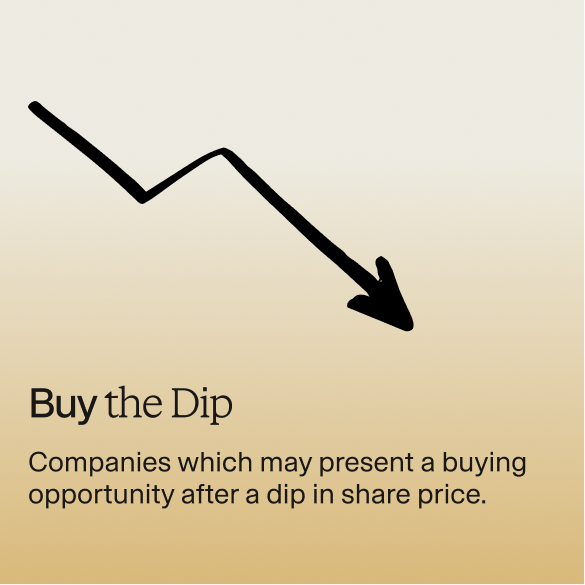 Buy the Dip

Companies which may present a buying opportunity after a dip in share price.